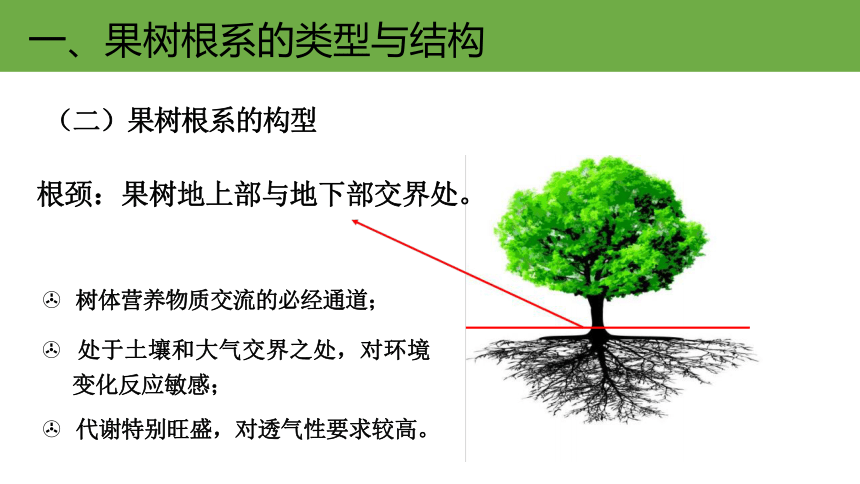 一、果树根系的类型与结构

（二）果树根系的构型

根颈：果树地上部与地下部交界处。

树体营养物质交流的必经通道；

处于土壤和大气交界之处，对环境变化反应敏感；

代谢特别旺盛，对透气性要求较高。